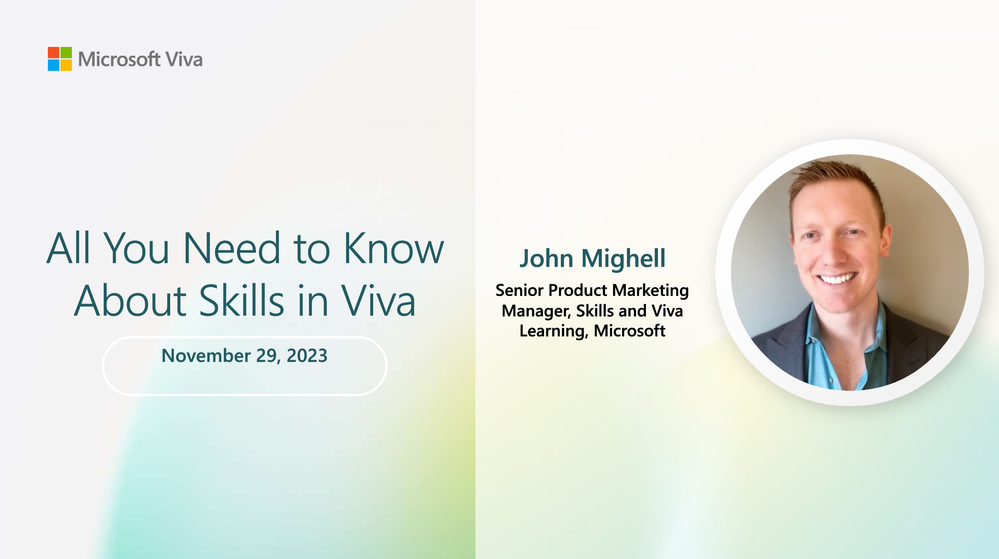 Microsoft Viva

All You Need to Know About Skills in Viva

November 29, 2023

John Mighell

Senior Product Marketing Manager, Skills and Viva Learning, Microsoft